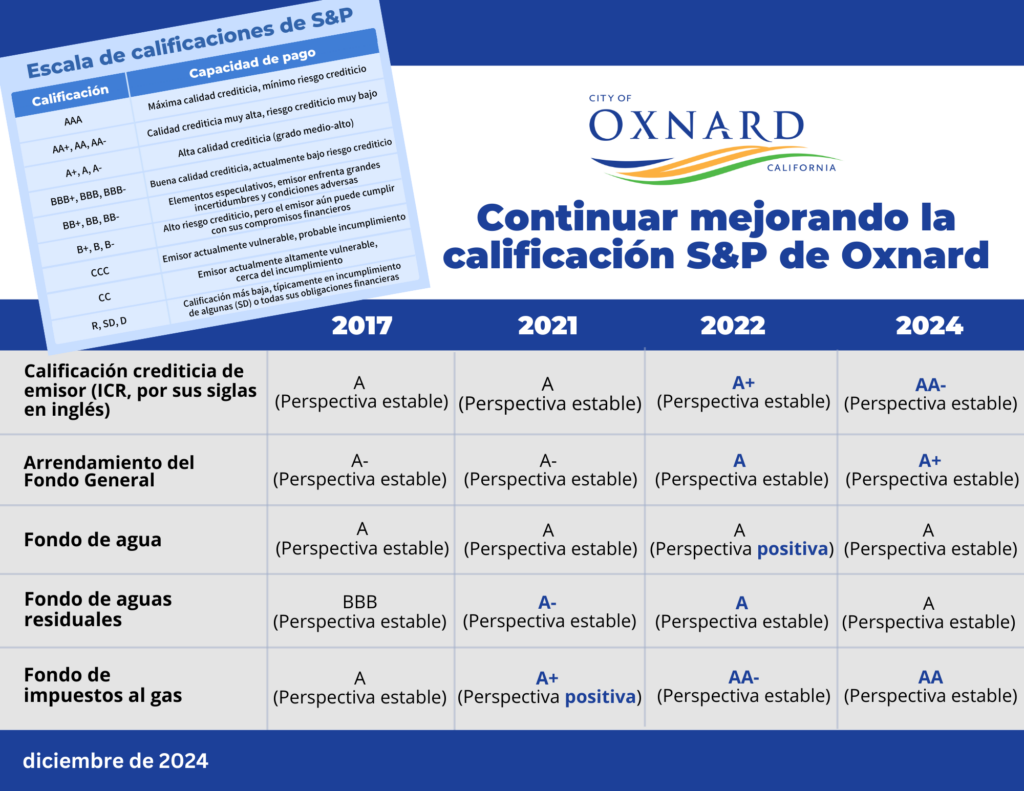 Escala de calificaciones de S&P

| Calificación | Capacidad de pago |
|---|---|
| AAA | Máxima calidad crediticia, mínimo riesgo crediticio |
| AA+, AA, AA- | Calidad crediticia muy alta, riesgo crediticio muy bajo |
| A+, A, A- | Alta calidad crediticia (grado medio-alto) |
| BBB+, BBB, BBB- | Buena calidad crediticia, actualmente bajo riesgo crediticio |
| BB+, BB, BB- | Elementos especulativos, emisor enfrenta grandes incertidumbres y condiciones adversas |
| B+, B, B- | Alto riesgo crediticio, pero el emisor aún puede cumplir con sus compromisos financieros |
| CCC | Emisor actualmente vulnerable, probable incumplimiento |
| CC | Emisor actualmente altamente vulnerable, cerca del incumplimiento |
| R, SD, D | Calificación más baja, típicamente en incumplimiento de algunas (SD) o todas sus obligaciones financieras |

CITY OF OXNARD CALIFORNIA

Continuar mejorando la calificación S&P de Oxnard

| | 2017 | 2021 | 2022 | 2024 |
|---|---|---|---|---|
| Calificación crediticia de emisor (ICR, por sus siglas en inglés) | A (Perspectiva estable) | A (Perspectiva estable) | A+ (Perspectiva estable) | AA- (Perspectiva estable) |
| Arrendamiento del Fondo General | A- (Perspectiva estable) | A- (Perspectiva estable) | A (Perspectiva estable) | A+ (Perspectiva estable) |
| Fondo de agua | A (Perspectiva estable) | A (Perspectiva estable) | A (Perspectiva positiva) | A (Perspectiva estable) |
| Fondo de aguas residuales | BBB (Perspectiva estable) | A- (Perspectiva estable) | A (Perspectiva estable) | A (Perspectiva estable) |
| Fondo de impuestos al gas | A (Perspectiva estable) | A+ (Perspectiva positiva) | AA- (Perspectiva estable) | AA (Perspectiva estable) |

diciembre de 2024